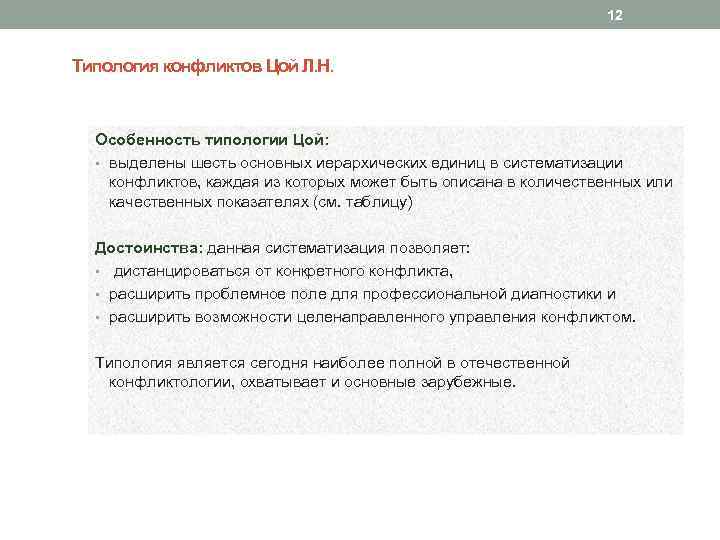 12

Типология конфликтов Цой Л.Н.

Особенность типологии Цой:

• выделены шесть основных иерархических единиц в систематизации конфликтов, каждая из которых может быть описана в количественных или качественных показателях (см. таблицу)

Достоинства: данная систематизация позволяет:

• дистанцироваться от конкретного конфликта,
• расширить проблемное поле для профессиональной диагностики и
• расширить возможности целенаправленного управления конфликтом.

Типология является сегодня наиболее полной в отечественной конфликтологии, охватывает и основные зарубежные.